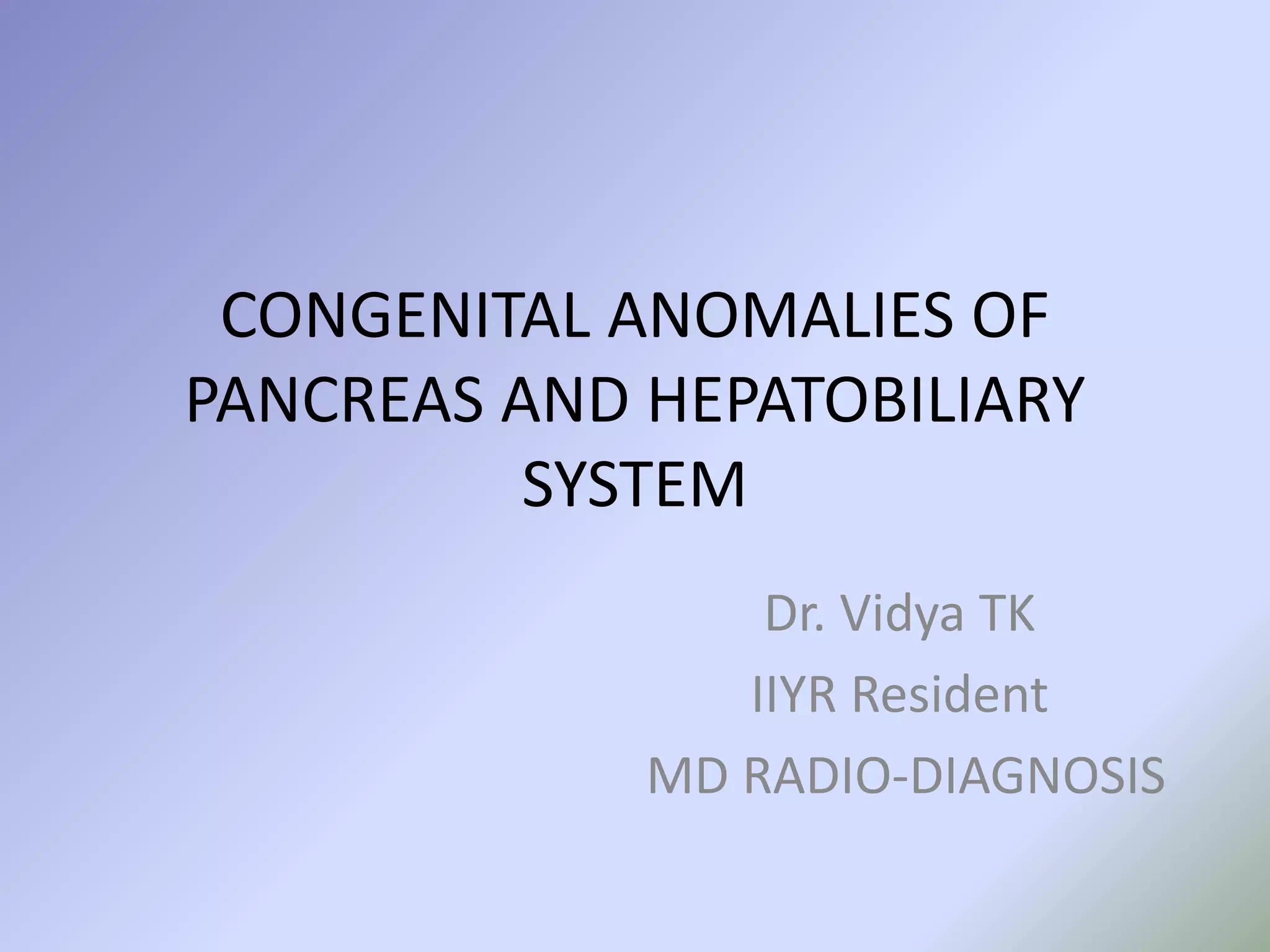 CONGENITAL ANOMALIES OF PANCREAS AND HEPATOBILIARY SYSTEM

Dr. Vidya TK
IIYR Resident
MD RADIO-DIAGNOSIS